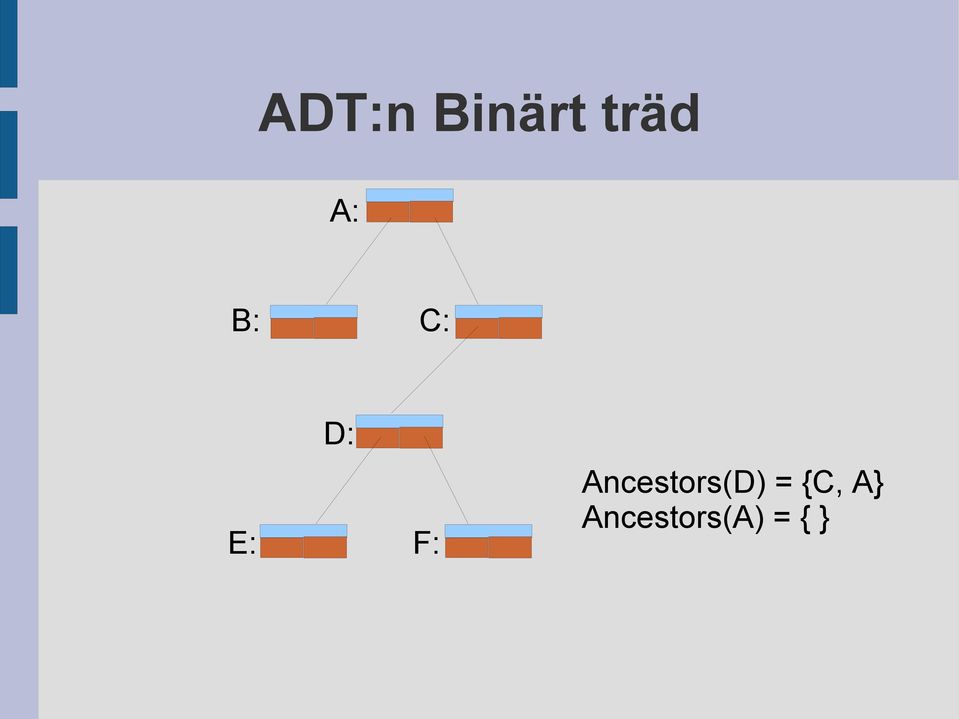 ADT:n Binärt träd

A:

B:

C:

D:

E:

F:

Ancestors(D) = {C, A}
Ancestors(A) = { }